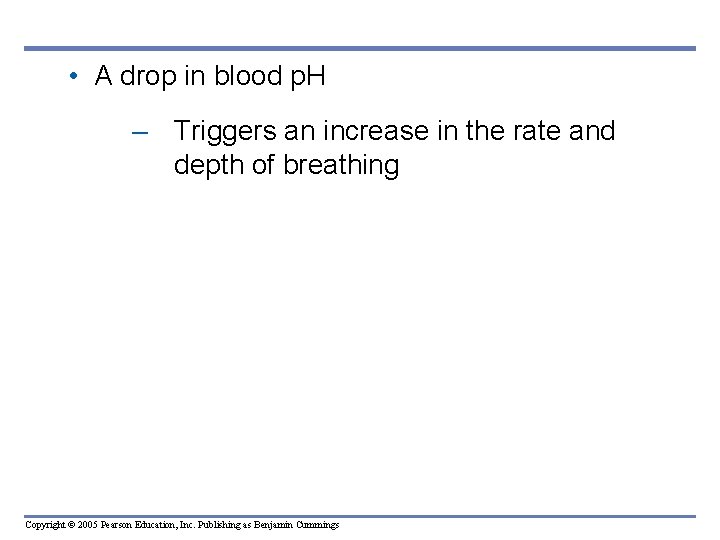 • A drop in blood pH

– Triggers an increase in the rate and depth of breathing

Copyright © 2005 Pearson Education, Inc. Publishing as Benjamin Cummings